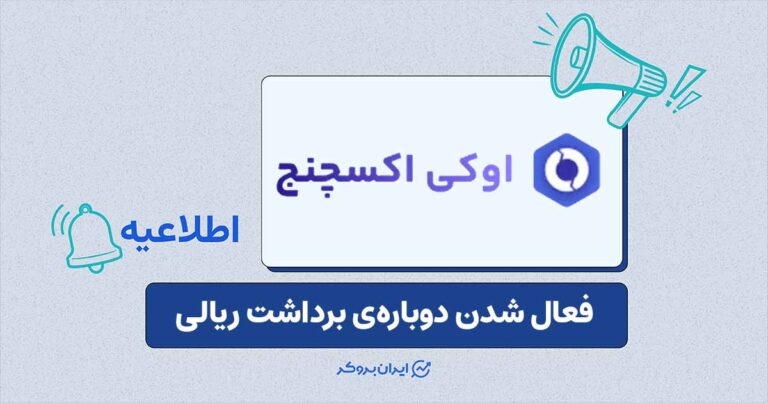 اوکی اکسچنج

اطلاعیه

فعال شدن دوباره‌ی برداشت ریالی

ایران بروکر